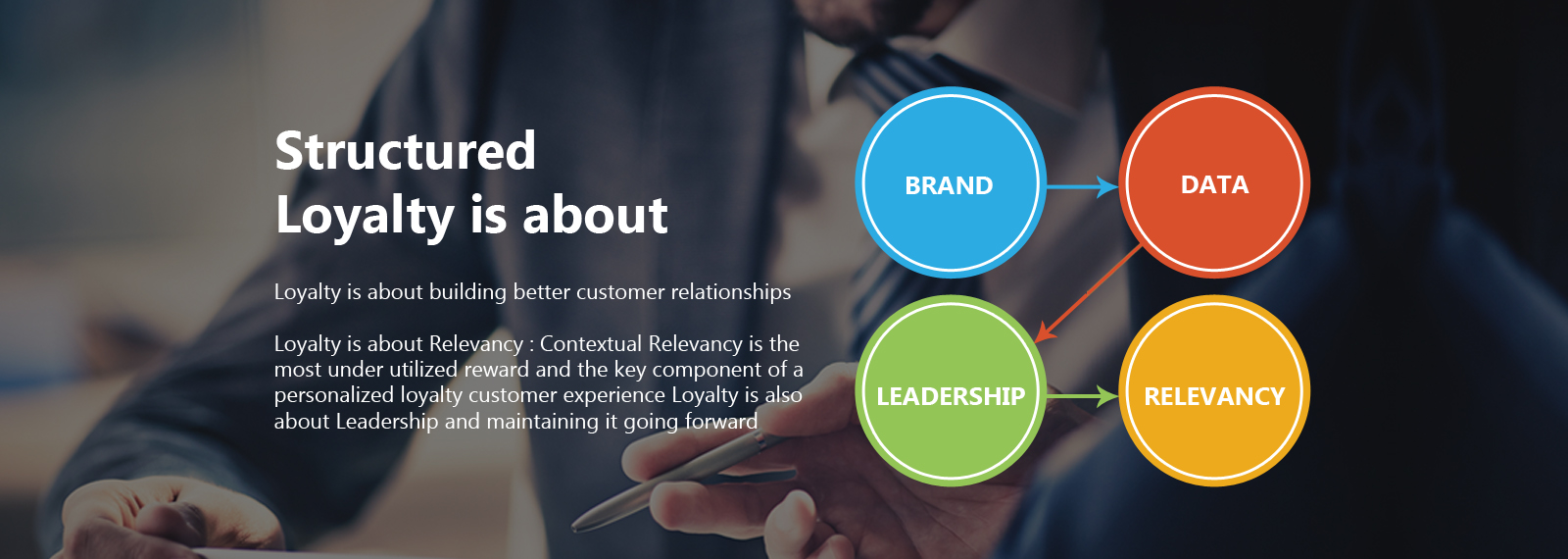 Structured
Loyalty is about

Loyalty is about building better customer relationships

Loyalty is about Relevancy : Contextual Relevancy is the most under utilized reward and the key component of a personalized loyalty customer experience Loyalty is also about Leadership and maintaining it going forward

BRAND

DATA

LEADERSHIP

RELEVANCY